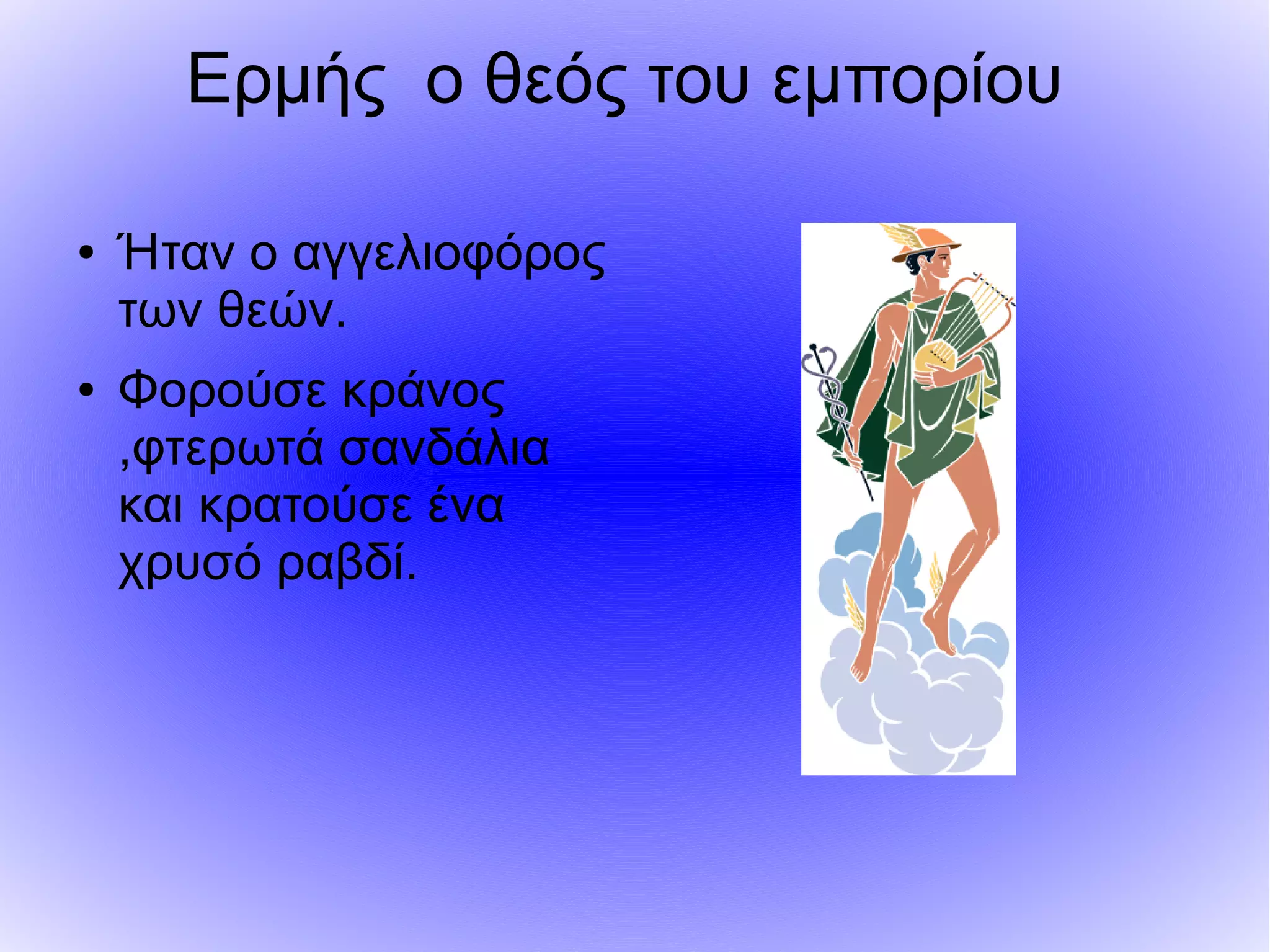 Ερμής ο θεός του εμπορίου

• Ήταν ο αγγελιοφόρος των θεών.

• Φορούσε κράνος ,φτερωτά σανδάλια και κρατούσε ένα χρυσό ραβδί.